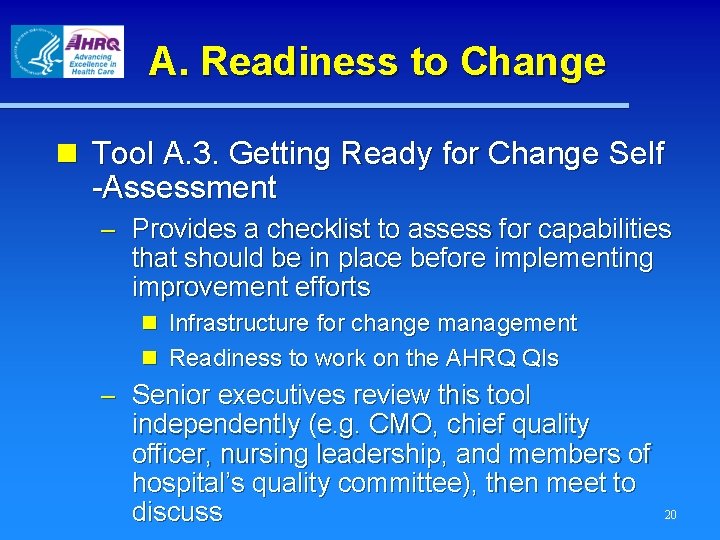 AHRQ
Advancing Excellence in Health Care

A. Readiness to Change

Tool A.3. Getting Ready for Change Self -Assessment

– Provides a checklist to assess for capabilities that should be in place before implementing improvement efforts

Infrastructure for change management

Readiness to work on the AHRQ QIs

– Senior executives review this tool independently (e.g. CMO, chief quality officer, nursing leadership, and members of hospital's quality committee), then meet to discuss

20